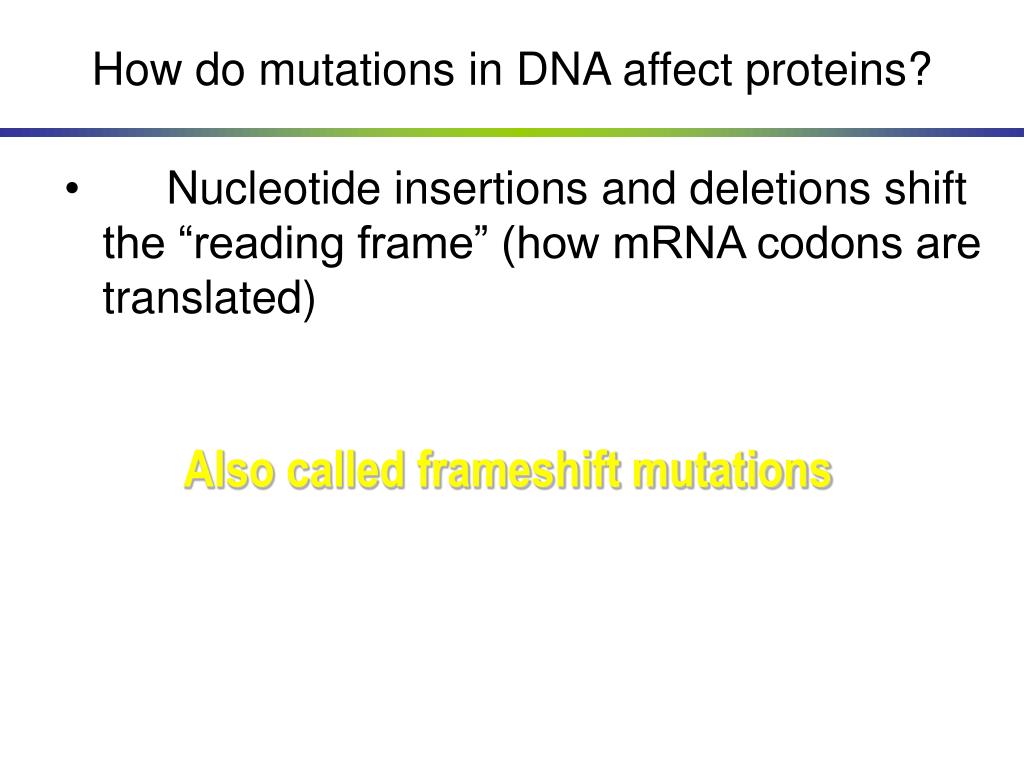 How do mutations in DNA affect proteins?

• Nucleotide insertions and deletions shift the “reading frame” (how mRNA codons are translated)

Also called frameshift mutations